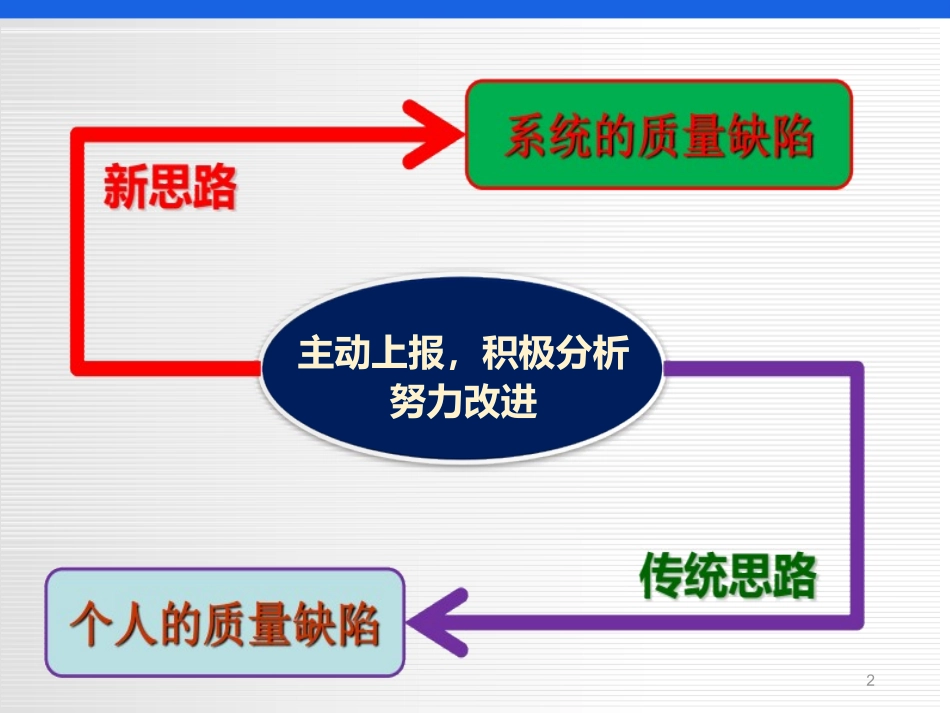 系统的质量缺陷

新思路

主动上报，积极分析
努力改进

传统思路

个人的质量缺陷

2